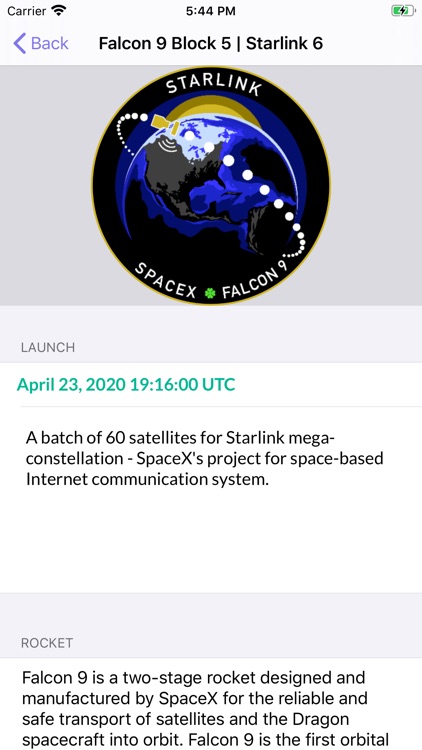 Carrier 5:44 PM

Back Falcon 9 Block 5 | Starlink 6

STARLINK

SPACEX FALCON 9

LAUNCH

April 23, 2020 19:16:00 UTC

A batch of 60 satellites for Starlink mega-constellation - SpaceX's project for space-based Internet communication system.

ROCKET

Falcon 9 is a two-stage rocket designed and manufactured by SpaceX for the reliable and safe transport of satellites and the Dragon spacecraft into orbit. Falcon 9 is the first orbital